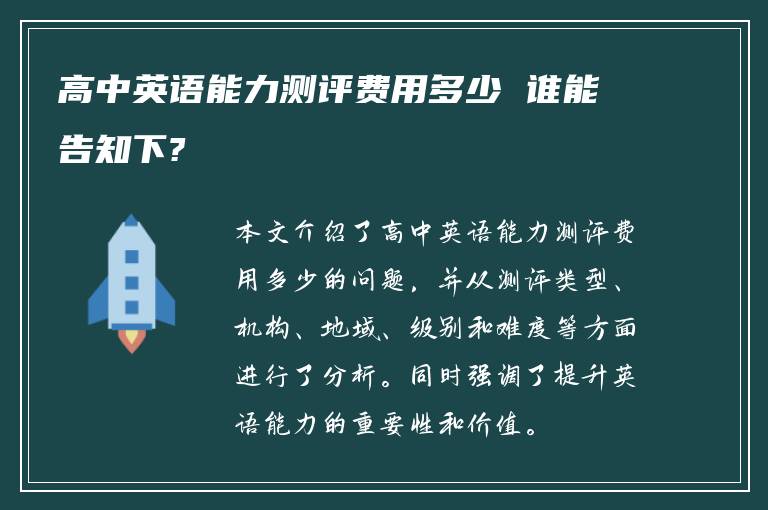 高中英语能力测评费用多少 谁能告知下？

本文介绍了高中英语能力测评费用多少的问题，并从测评类型、机构、地域、级别和难度等方面进行了分析。同时强调了提升英语能力的重要性和价值。